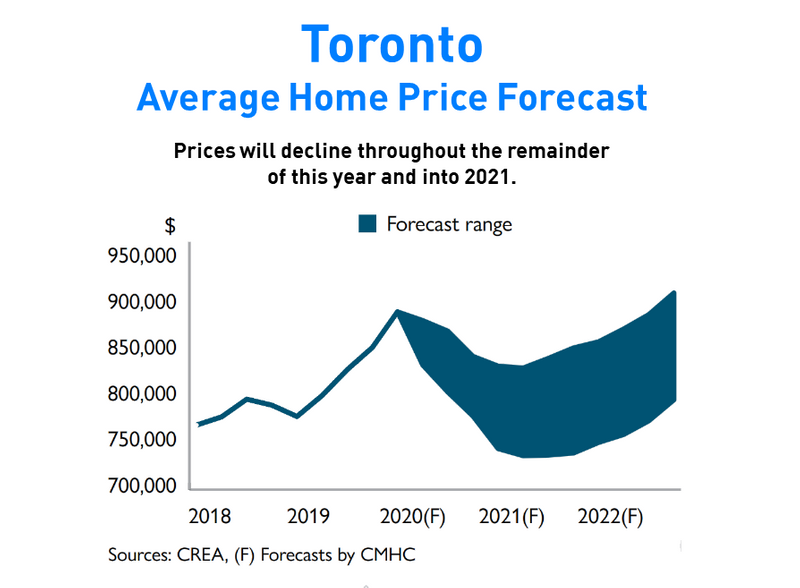 Toronto
Average Home Price Forecast

Prices will decline throughout the remainder of this year and into 2021.

$

Forecast range

950,000
900,000
850,000
800,000
750,000
700,000

2018
2019
2020(F)
2021(F)
2022(F)

Sources: CREA, (F) Forecasts by CMHC